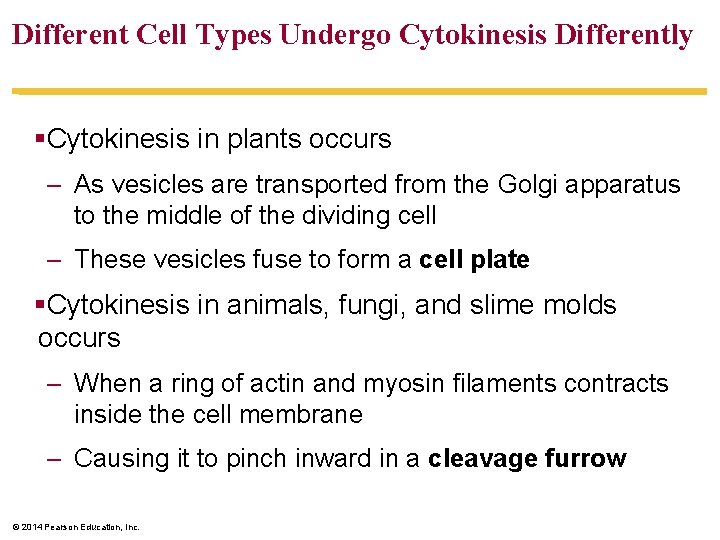 Different Cell Types Undergo Cytokinesis Differently

▪Cytokinesis in plants occurs

– As vesicles are transported from the Golgi apparatus to the middle of the dividing cell

– These vesicles fuse to form a **cell plate**

▪Cytokinesis in animals, fungi, and slime molds occurs

– When a ring of actin and myosin filaments contracts inside the cell membrane

– Causing it to pinch inward in a **cleavage furrow**

© 2014 Pearson Education, Inc.